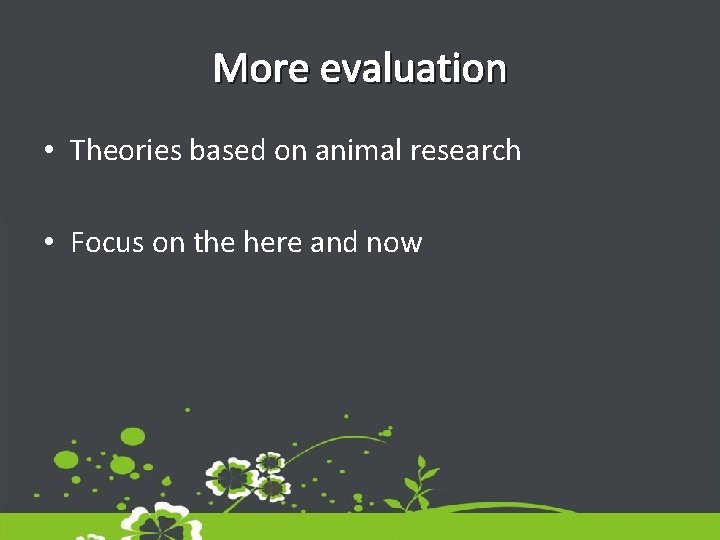 More evaluation

• Theories based on animal research

• Focus on the here and now